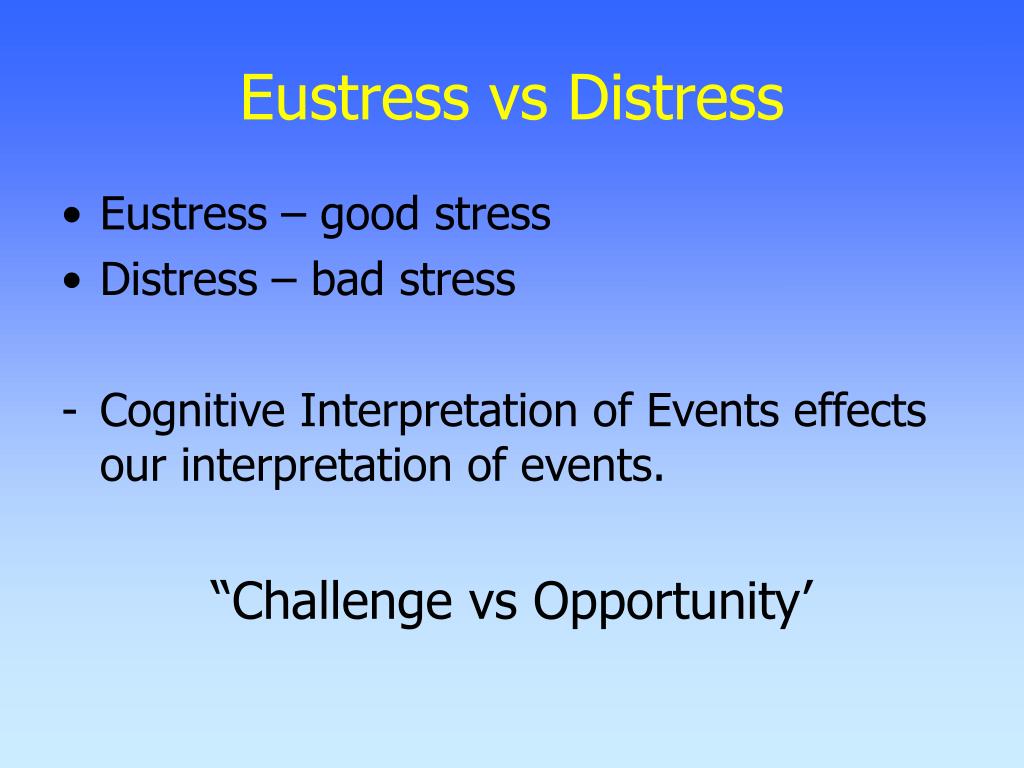 Eustress vs Distress

• Eustress – good stress
• Distress – bad stress

- Cognitive Interpretation of Events effects our interpretation of events.

“Challenge vs Opportunity’